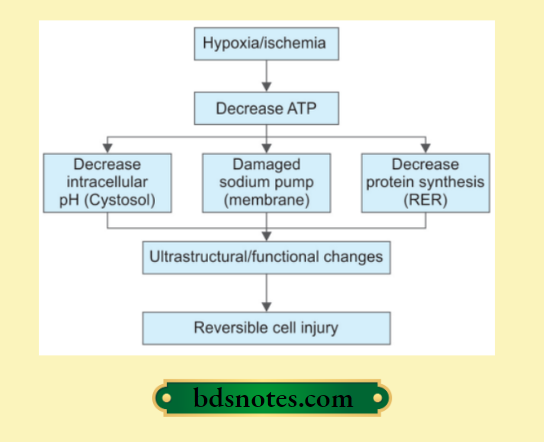 Hypoxia/ischemia

Decrease ATP

Decrease intracellular pH (Cystosol)

Damaged sodium pump (membrane)

Decrease protein synthesis (RER)

Ultrastructural/functional changes

Reversible cell injury

bdsnotes.com